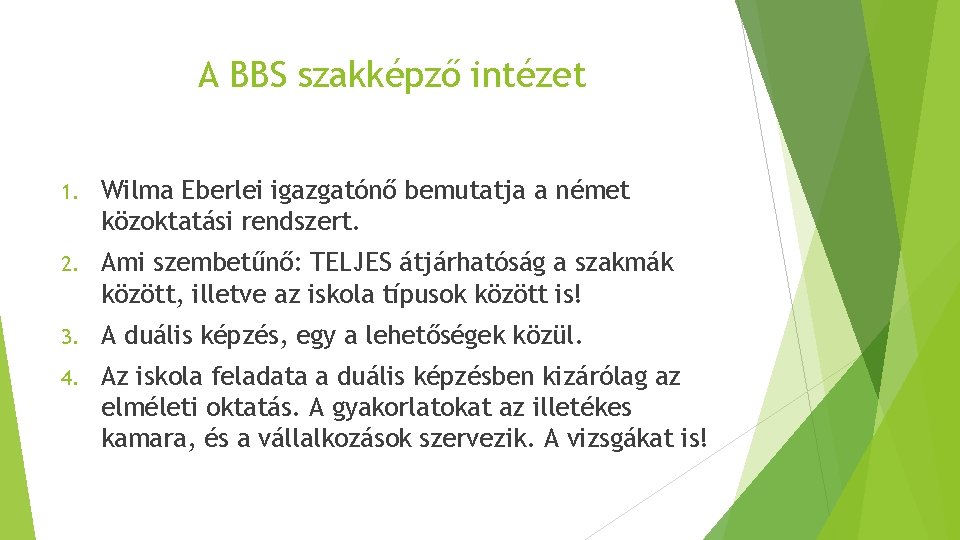 A BBS szakképző intézet

1. Wilma Eberlei igazgatónő bemutatja a német közoktatási rendszert.

2. Ami szembetűnő: TELJES átjárhatóság a szakmák között, illetve az iskola típusok között is!

3. A duális képzés, egy a lehetőségek közül.

4. Az iskola feladata a duális képzésben kizárólag az elméleti oktatás. A gyakorlatokat az illetékes kamara, és a vállalkozások szervezik. A vizsgákat is!